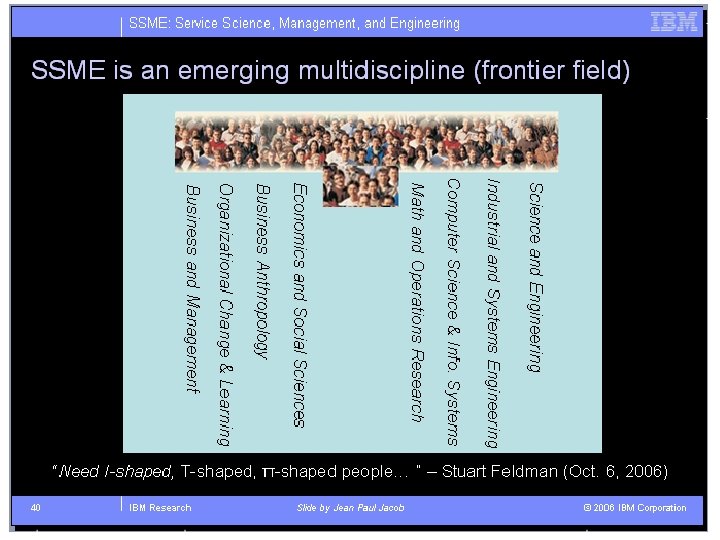 SSME: Service Science, Management, and Engineering

IBM

SSME is an emerging multidiscipline (frontier field)

Business and Management

Organizational Change & Learning

Business Anthropology

Economics and Social Sciences

Math and Operations Research

Computer Science & Info. Systems

Industrial and Systems Engineering

Science and Engineering

"Need I-shaped, T-shaped, π-shaped people… " – Stuart Feldman (Oct. 6, 2006)

40

IBM Research

Slide by Jean Paul Jacob

© 2006 IBM Corporation